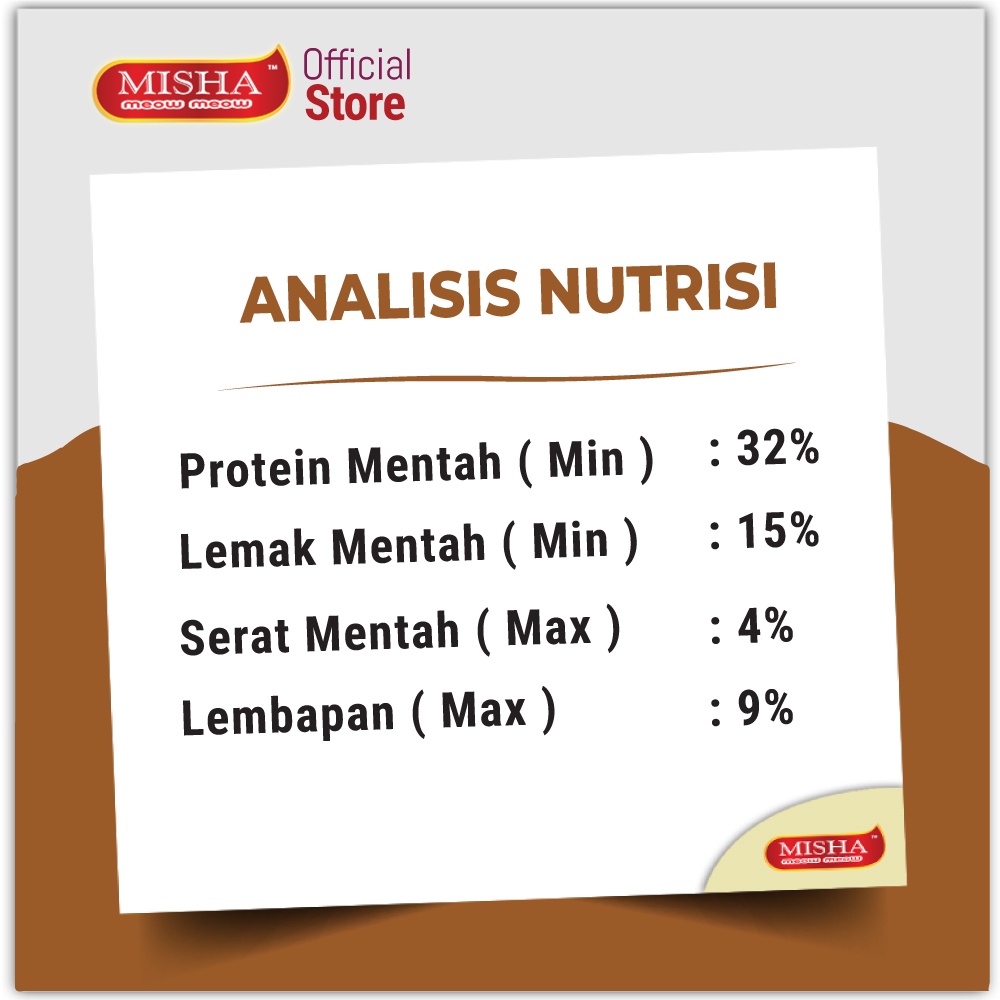 MISHA™ meow meow Official Store

ANALISIS NUTRISI

Protein Mentah ( Min ) : 32%
Lemak Mentah ( Min ) : 15%
Serat Mentah ( Max ) : 4%
Lembapan ( Max ) : 9%

MISHA™ meow meow